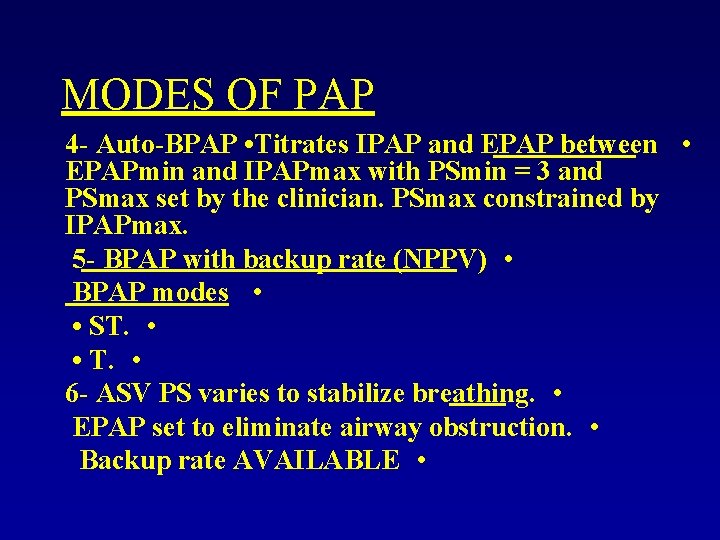 MODES OF PAP

4- Auto-BPAP •Titrates IPAP and EPAP between • EPAPmin and IPAPmax with PSmin = 3 and PSmax set by the clinician. PSmax constrained by IPAPmax.

5- BPAP with backup rate (NPPV) •

BPAP modes •

• ST. •

• T. •

6- ASV PS varies to stabilize breathing. •

EPAP set to eliminate airway obstruction. •

Backup rate AVAILABLE •